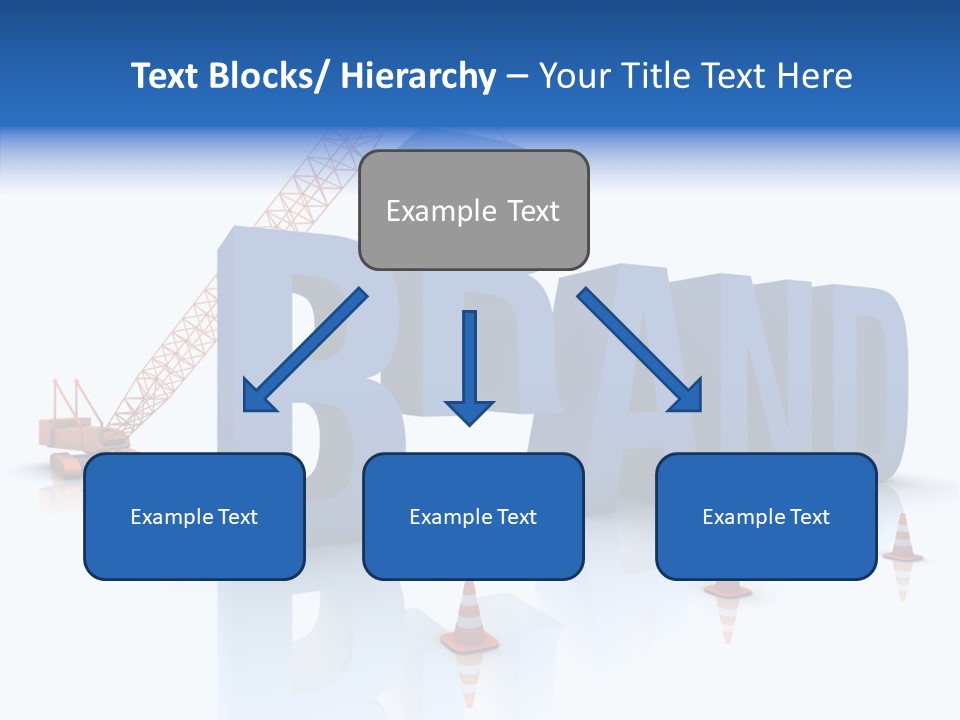 Text Blocks/ Hierarchy – Your Title Text Here

Example Text

Example Text

Example Text

Example Text

BRAND